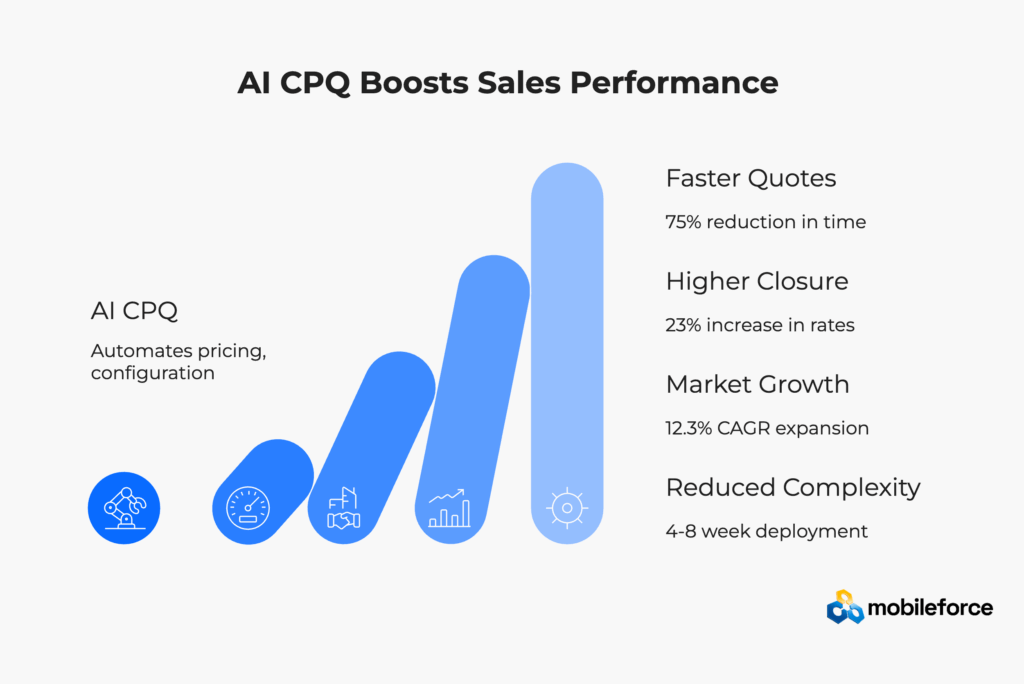 AI CPQ Boosts Sales Performance

AI CPQ

Automates pricing, configuration

Faster Quotes

75% reduction in time

Higher Closure

23% increase in rates

Market Growth

12.3% CAGR expansion

Reduced Complexity

4-8 week deployment

mobileforce